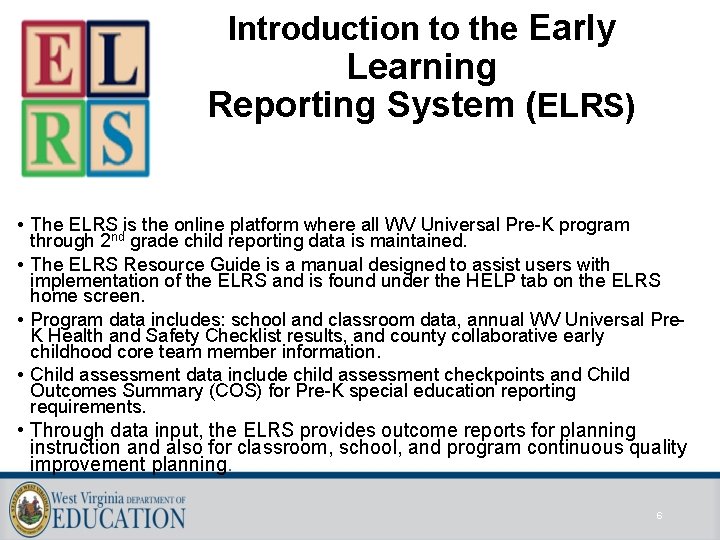 E L R S

Introduction to the Early Learning Reporting System (ELRS)

• The ELRS is the online platform where all WV Universal Pre-K program through $2^{nd}$ grade child reporting data is maintained.

• The ELRS Resource Guide is a manual designed to assist users with implementation of the ELRS and is found under the HELP tab on the ELRS home screen.

• Program data includes: school and classroom data, annual WV Universal Pre-K Health and Safety Checklist results, and county collaborative early childhood core team member information.

• Child assessment data include child assessment checkpoints and Child Outcomes Summary (COS) for Pre-K special education reporting requirements.

• Through data input, the ELRS provides outcome reports for planning instruction and also for classroom, school, and program continuous quality improvement planning.

West Virginia DEPARTMENT OF EDUCATION

6